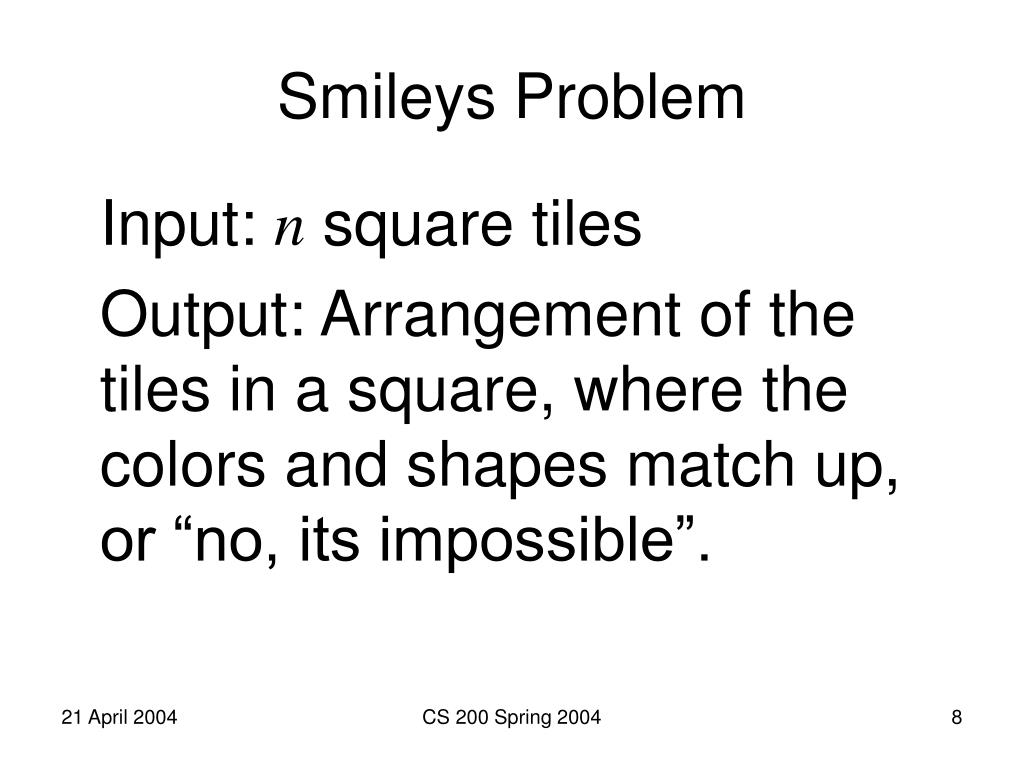 Smileys Problem

Input: $n$ square tiles

Output: Arrangement of the tiles in a square, where the colors and shapes match up, or “no, its impossible”.

21 April 2004

CS 200 Spring 2004

8